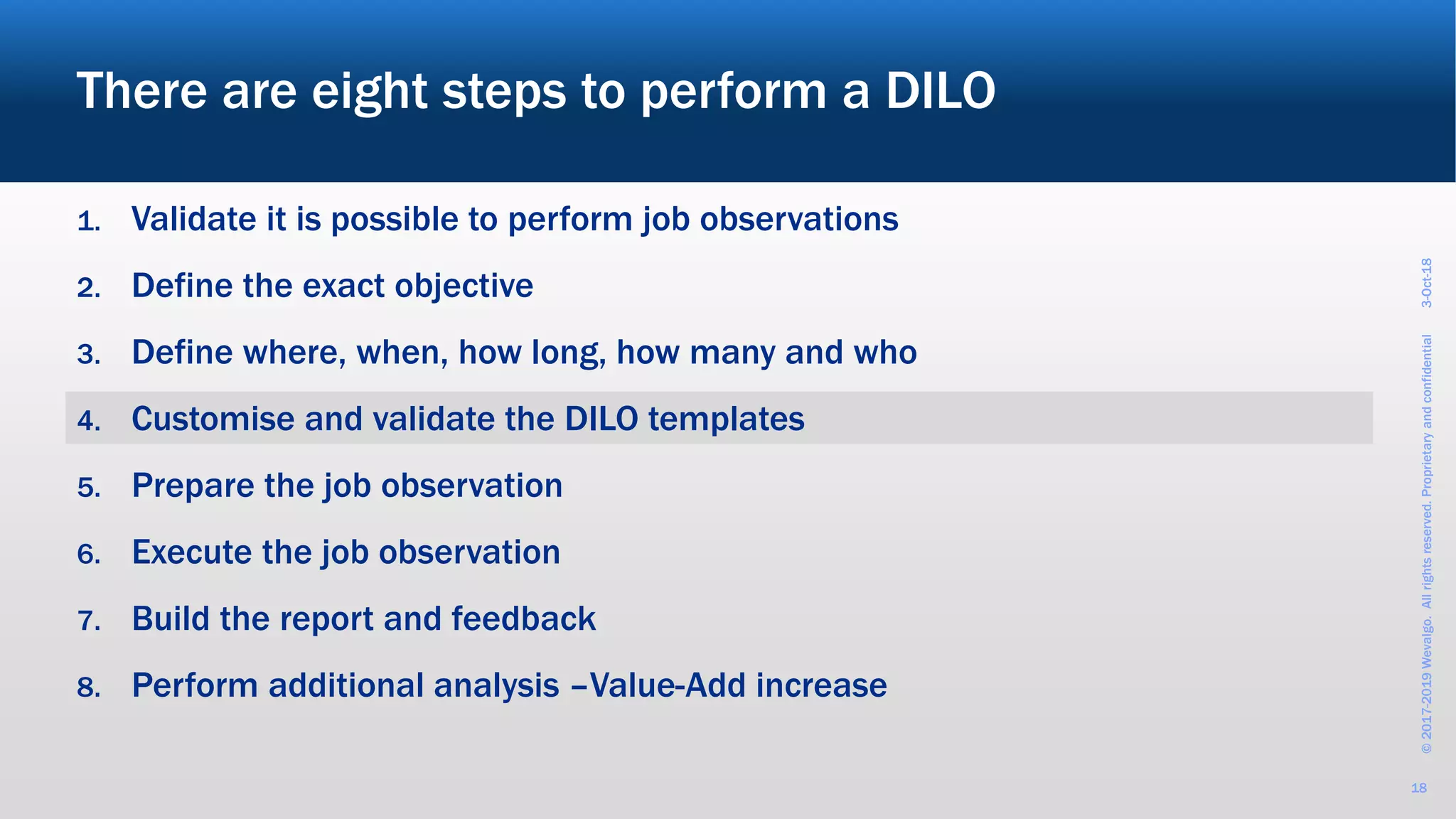 There are eight steps to perform a DILO

1. Validate it is possible to perform job observations

2. Define the exact objective

3. Define where, when, how long, how many and who

4. Customise and validate the DILO templates

5. Prepare the job observation

6. Execute the job observation

7. Build the report and feedback

8. Perform additional analysis –Value-Add increase

© 2017-2019 Wevalgo. All rights reserved. Proprietary and confidential 3-Oct-18

18